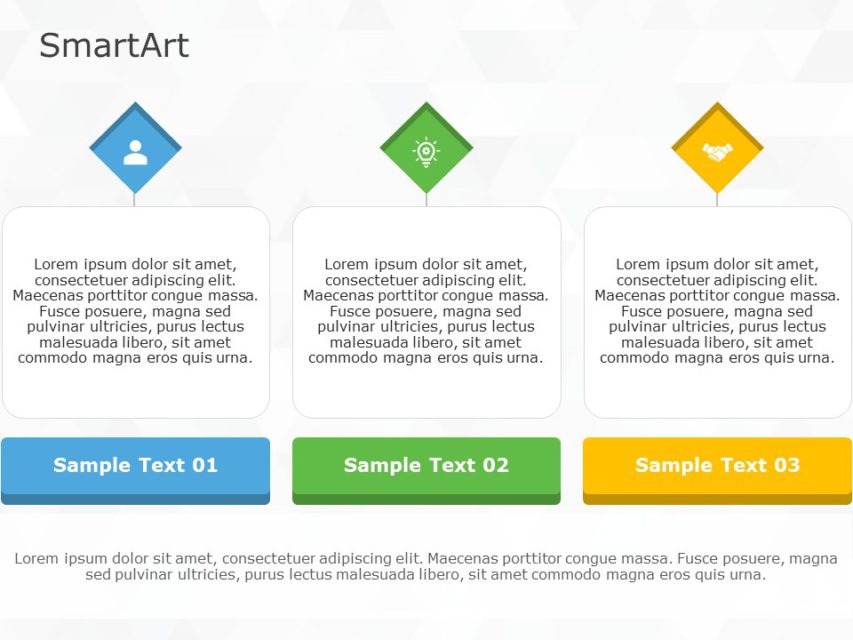 SmartArt

Lorem ipsum dolor sit amet, consectetuer adipiscing elit. Maecenas porttitor congue massa. Fusce posuere, magna sed pulvinar ultricies, purus lectus malesuada libero, sit amet commodo magna eros quis urna.

Sample Text 01

Lorem ipsum dolor sit amet, consectetuer adipiscing elit. Maecenas porttitor congue massa. Fusce posuere, magna sed pulvinar ultricies, purus lectus malesuada libero, sit amet commodo magna eros quis urna.

Sample Text 02

Lorem ipsum dolor sit amet, consectetuer adipiscing elit. Maecenas porttitor congue massa. Fusce posuere, magna sed pulvinar ultricies, purus lectus malesuada libero, sit amet commodo magna eros quis urna.

Sample Text 03

Lorem ipsum dolor sit amet, consectetuer adipiscing elit. Maecenas porttitor congue massa. Fusce posuere, magna sed pulvinar ultricies, purus lectus malesuada libero, sit amet commodo magna eros quis urna.